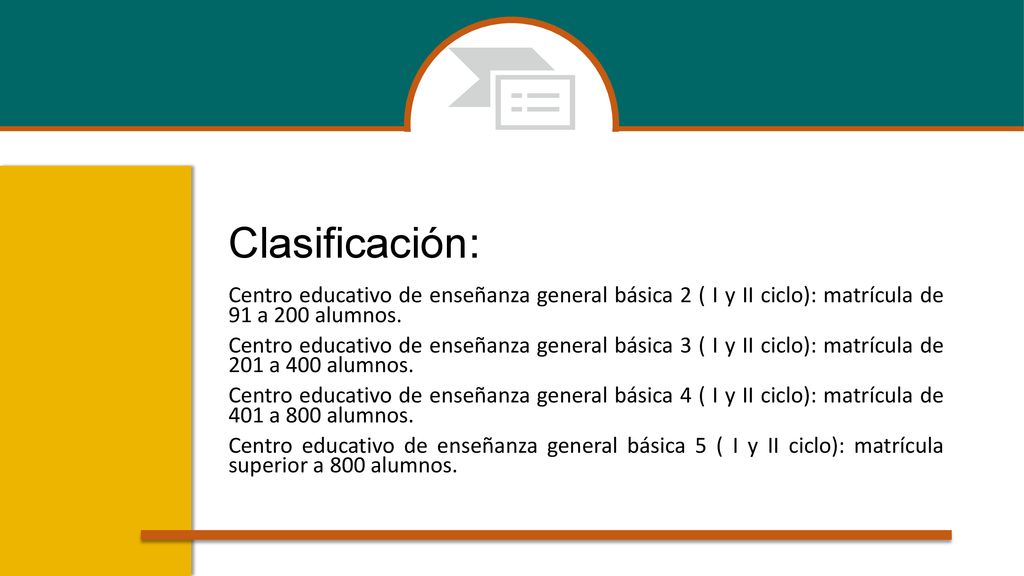 Clasificación:

Centro educativo de enseñanza general básica 2 ( I y II ciclo): matrícula de 91 a 200 alumnos.

Centro educativo de enseñanza general básica 3 ( I y II ciclo): matrícula de 201 a 400 alumnos.

Centro educativo de enseñanza general básica 4 ( I y II ciclo): matrícula de 401 a 800 alumnos.

Centro educativo de enseñanza general básica 5 ( I y II ciclo): matrícula superior a 800 alumnos.